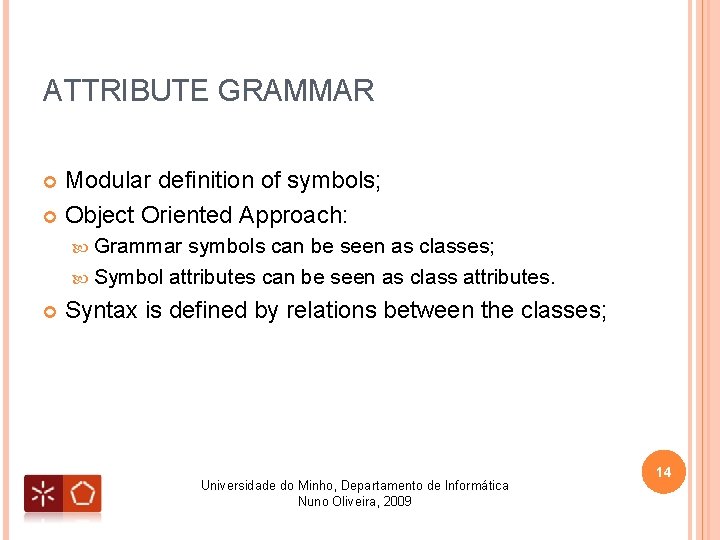 ATTRIBUTE GRAMMAR

Modular definition of symbols;

Object Oriented Approach:

Grammar symbols can be seen as classes;

Symbol attributes can be seen as class attributes.

Syntax is defined by relations between the classes;

14

Universidade do Minho, Departamento de Informática
Nuno Oliveira, 2009